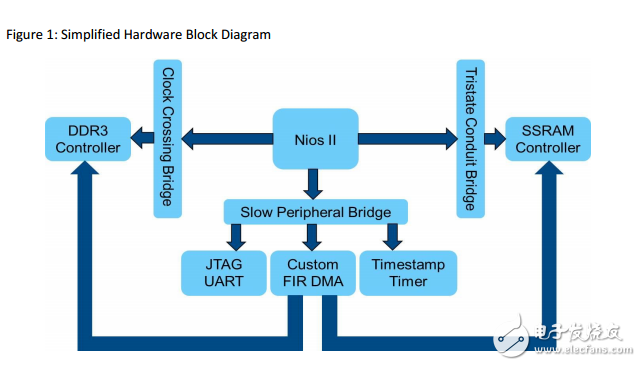 Figure 1: Simplified Hardware Block Diagram

DDR3 Controller

Clock Crossing Bridge

Nios II

Tristate Conduit Bridge

SSRAM Controller

Slow Peripheral Bridge

JTAG UART

Custom FIR DMA

Timestamp Timer

电子发烧友
www.elecfans.com